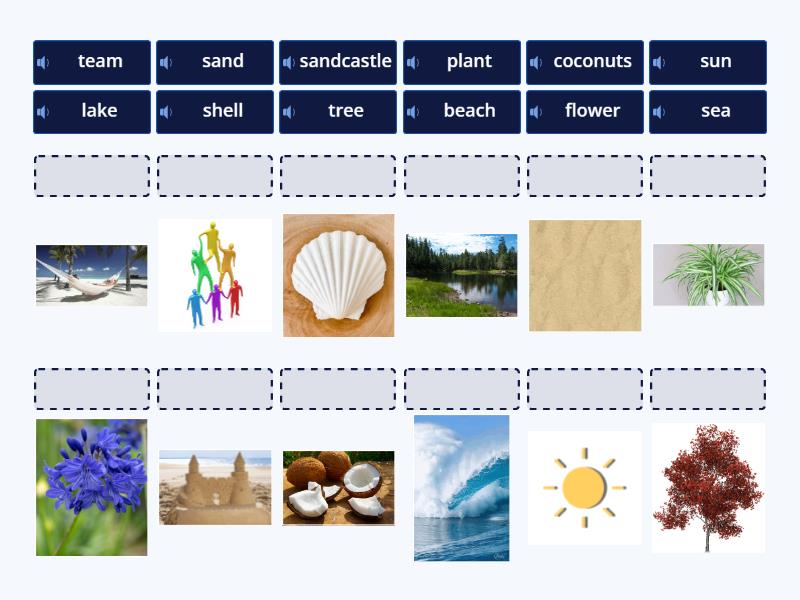 team sand sandcastle plant coconuts sun

lake shell tree beach flower sea